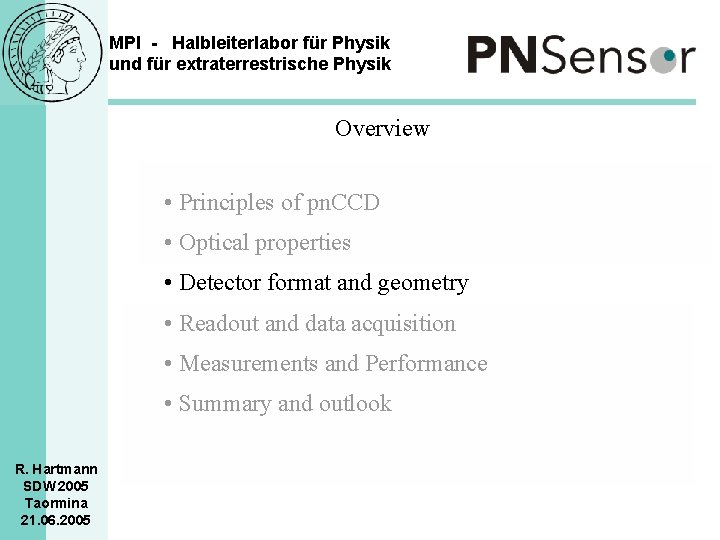 MPI - Halbleiterlabor für Physik
und für extraterrestrische Physik

PNSensor

Overview

• Principles of pnCCD
• Optical properties
• Detector format and geometry
• Readout and data acquisition
• Measurements and Performance
• Summary and outlook

R. Hartmann
SDW2005
Taormina
21.06.2005